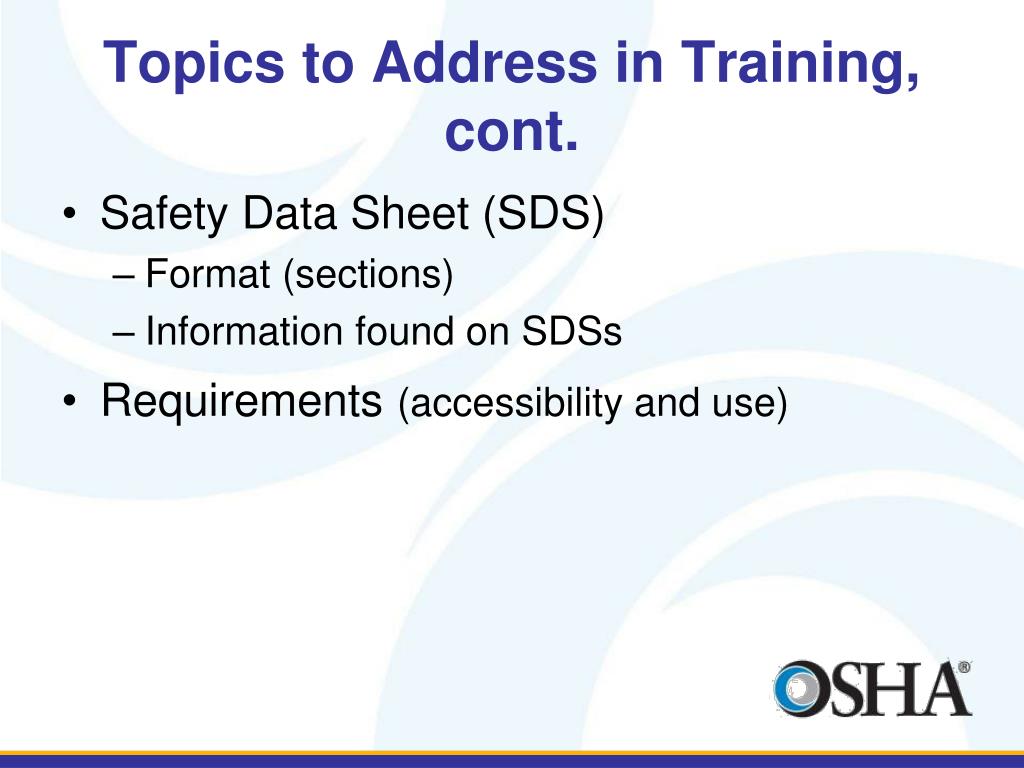 Topics to Address in Training, cont.

• Safety Data Sheet (SDS)
– Format (sections)
– Information found on SDSs

• Requirements (accessibility and use)

OSHA®